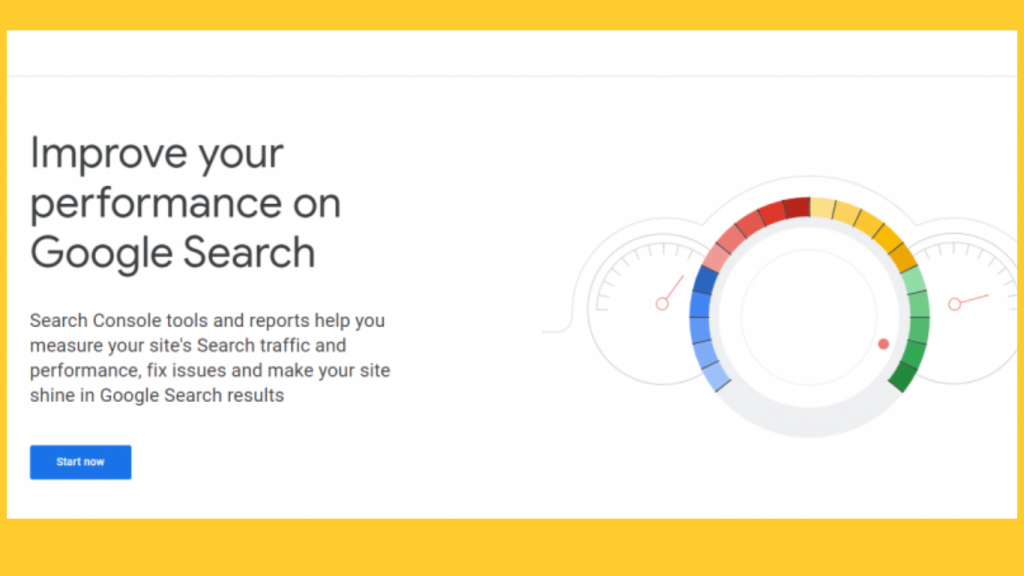 Improve your performance on Google Search

Search Console tools and reports help you measure your site's Search traffic and performance, fix issues and make your site shine in Google Search results

Start now